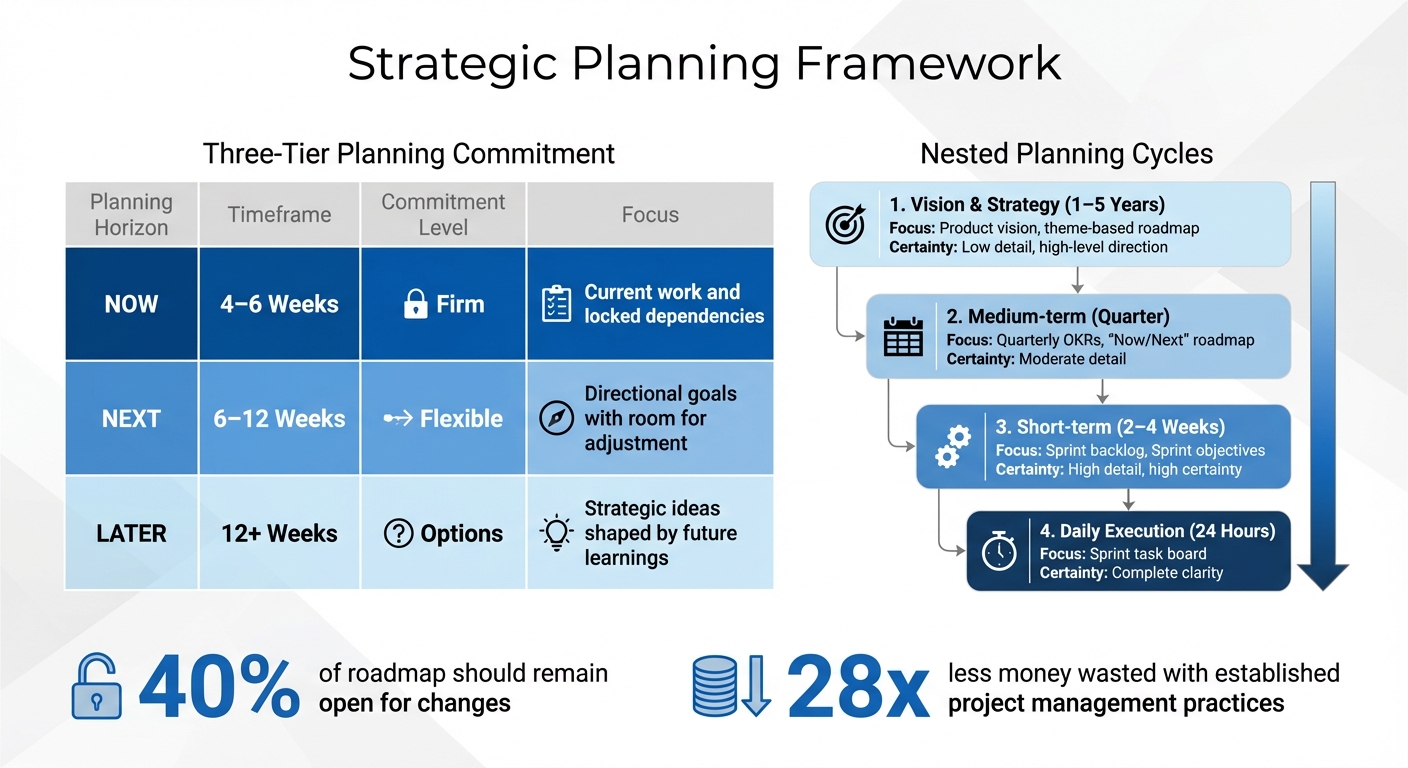 Strategic Planning Framework

Three-Tier Planning Commitment

| Planning Horizon | Timeframe | Commitment Level | Focus |
|---|---|---|---|
| NOW | 4–6 Weeks | Firm | Current work and locked dependencies |
| NEXT | 6–12 Weeks | Flexible | Directional goals with room for adjustment |
| LATER | 12+ Weeks | Options | Strategic ideas shaped by future learnings |

Nested Planning Cycles

1. Vision & Strategy (1–5 Years)
Focus: Product vision, theme-based roadmap
Certainty: Low detail, high-level direction

2. Medium-term (Quarter)
Focus: Quarterly OKRs, "Now/Next" roadmap
Certainty: Moderate detail

3. Short-term (2–4 Weeks)
Focus: Sprint backlog, Sprint objectives
Certainty: High detail, high certainty

4. Daily Execution (24 Hours)
Focus: Sprint task board
Certainty: Complete clarity

40% of roadmap should remain open for changes

28x less money wasted with established project management practices